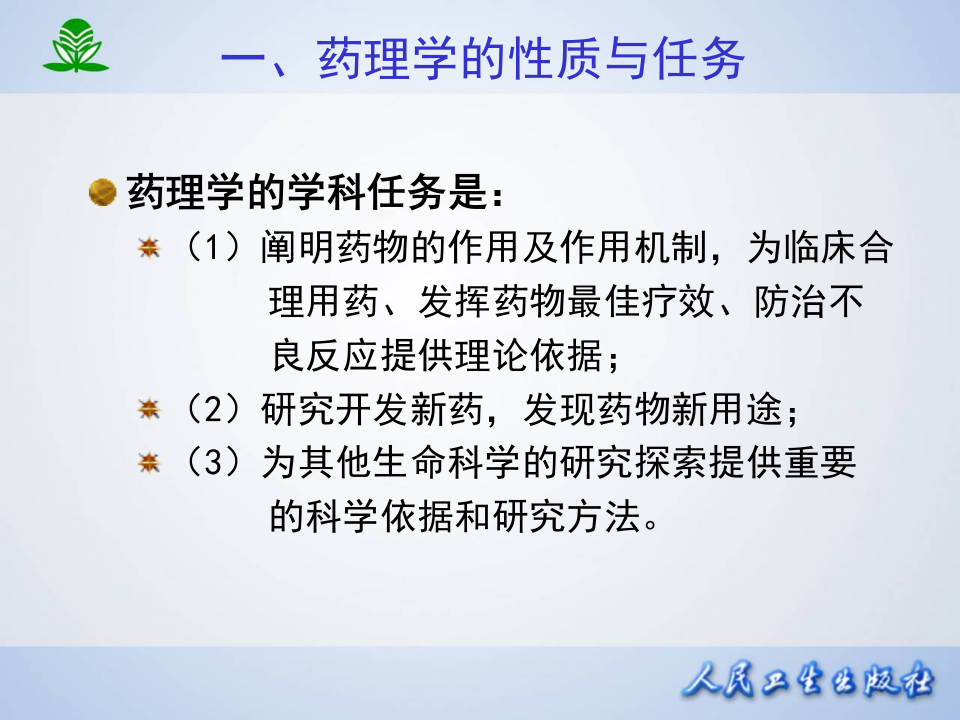 一、药理学的性质与任务

药理学的学科任务是：

（1）阐明药物的作用及作用机制，为临床合理用药、发挥药物最佳疗效、防治不良反应提供理论依据；

（2）研究开发新药，发现药物新用途；

（3）为其他生命科学的研究探索提供重要的科学依据和研究方法。

人民卫生出版社